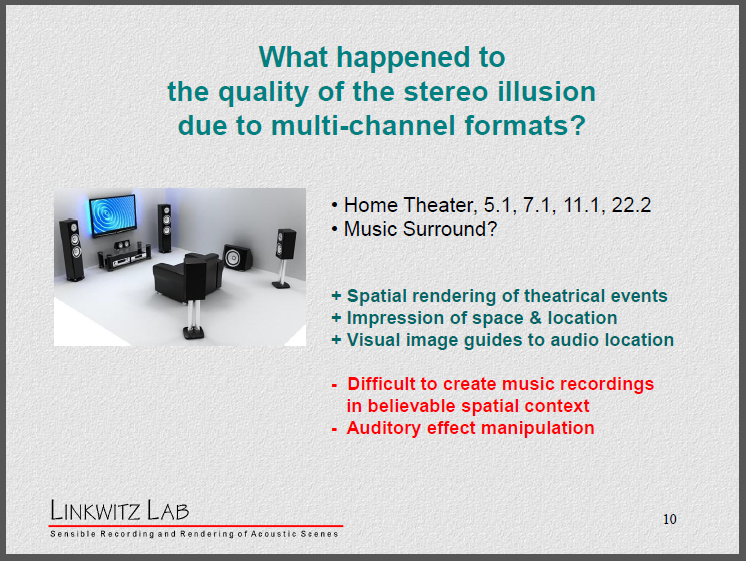 What happened to
the quality of the stereo illusion
due to multi-channel formats?

• Home Theater, 5.1, 7.1, 11.1, 22.2
• Music Surround?

+ Spatial rendering of theatrical events
+ Impression of space & location
+ Visual image guides to audio location

- Difficult to create music recordings in believable spatial context
- Auditory effect manipulation

LINKWITZ LAB
Sensible Recording and Rendering of Acoustic Scenes

10